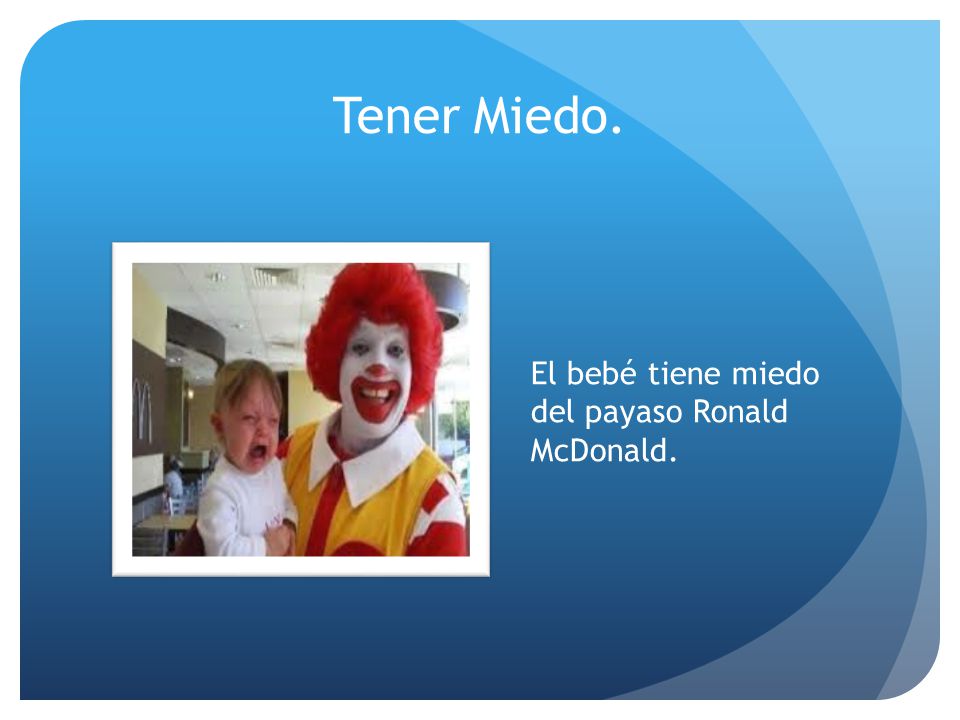 Tener Miedo.

El bebé tiene miedo del payaso Ronald McDonald.